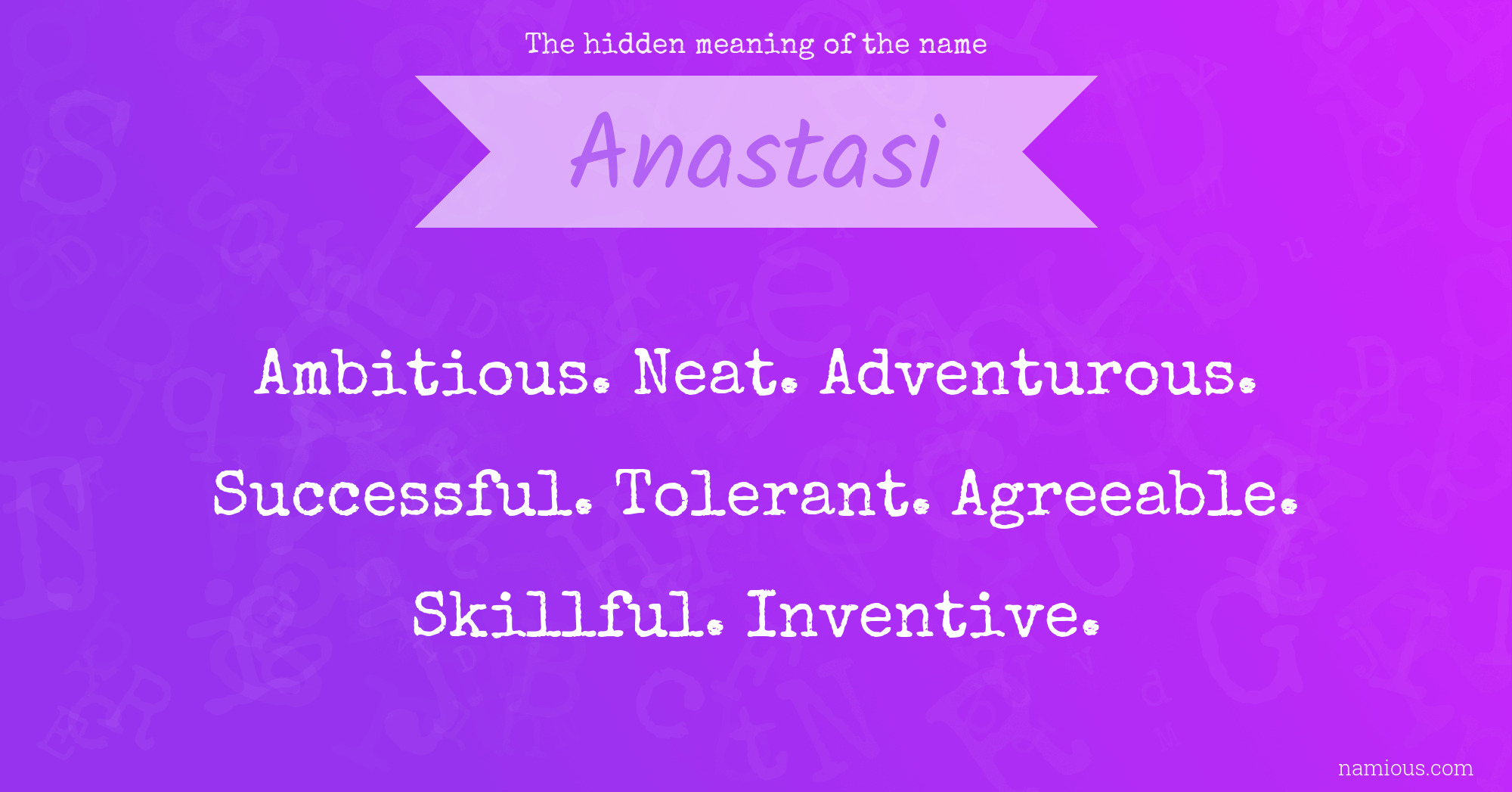 The hidden meaning of the name

Anastasi

Ambitious. Neat. Adventurous. Successful. Tolerant. Agreeable. Skillful. Inventive.

namious.com